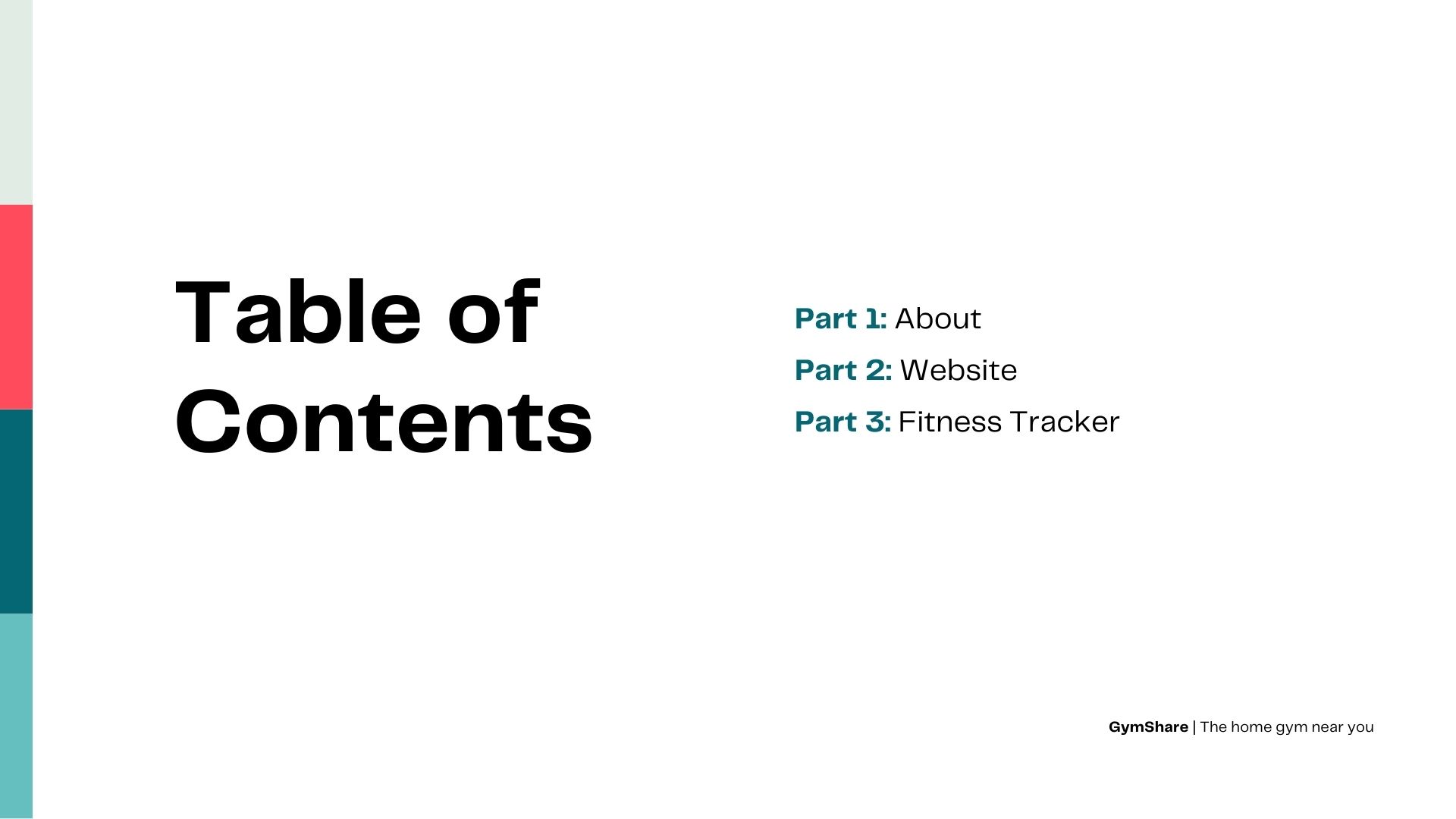 Table of Contents

Part 1: About
Part 2: Website
Part 3: Fitness Tracker

GymShare | The home gym near you